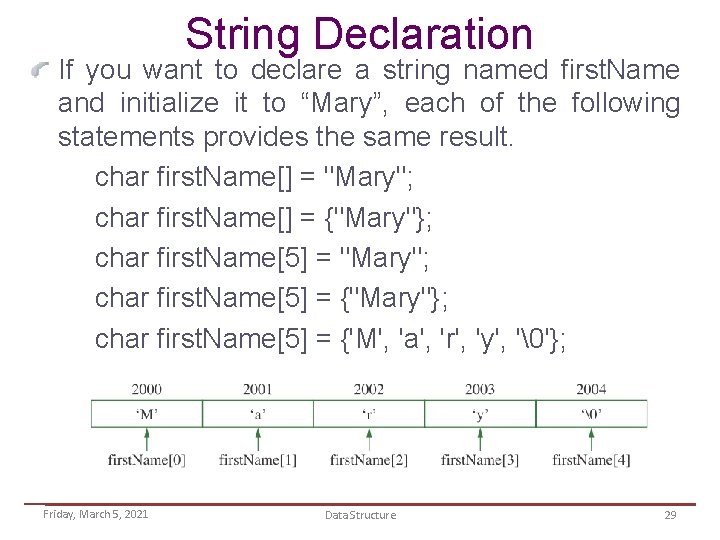 String Declaration

If you want to declare a string named firstName and initialize it to “Mary”, each of the following statements provides the same result.

char firstName[] = "Mary";

char firstName[] = {"Mary"};

char firstName[5] = "Mary";

char firstName[5] = {"Mary"};

char firstName[5] = {'M', 'a', 'r', 'y', '\0'};

| 2000 | 2001 | 2002 | 2003 | 2004 |
|---|---|---|---|---|
| ‘M’ | ‘a’ | ‘r’ | ‘y’ | ‘\0’ |
| firstName[0] | firstName[1] | firstName[2] | firstName[3] | firstName[4] |

Friday, March 5, 2021

Data Structure

29